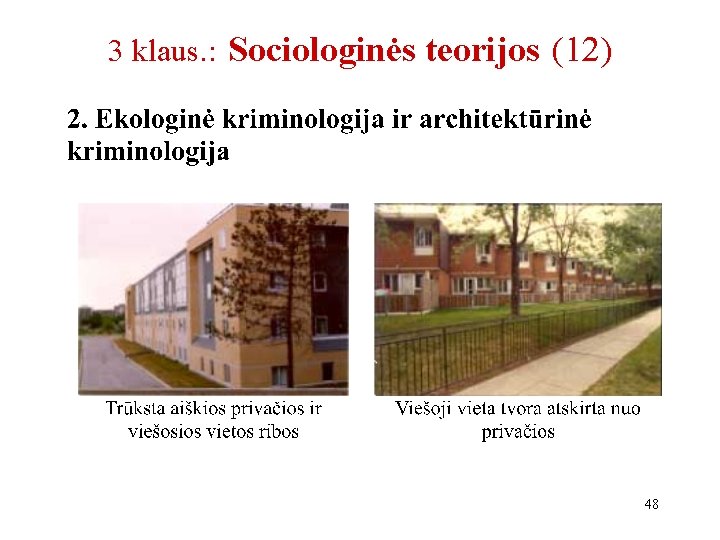 3 klaus.: Sociologinės teorijos (12)

2. Ekologinė kriminologija ir architektūrinė kriminologija

Trūksta aiškios privačios ir viešosios vietos ribos

Viešoji vieta tvora atskirta nuo privačios

48